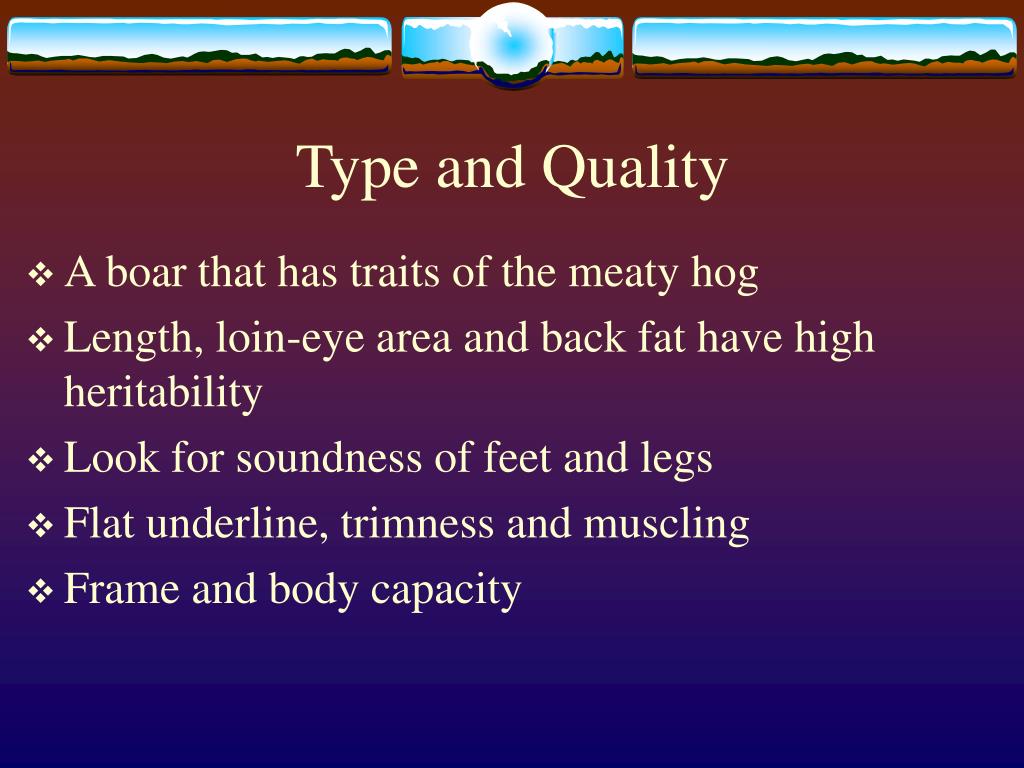 Type and Quality

❖ A boar that has traits of the meaty hog
❖ Length, loin-eye area and back fat have high heritability
❖ Look for soundness of feet and legs
❖ Flat underline, trimness and muscling
❖ Frame and body capacity